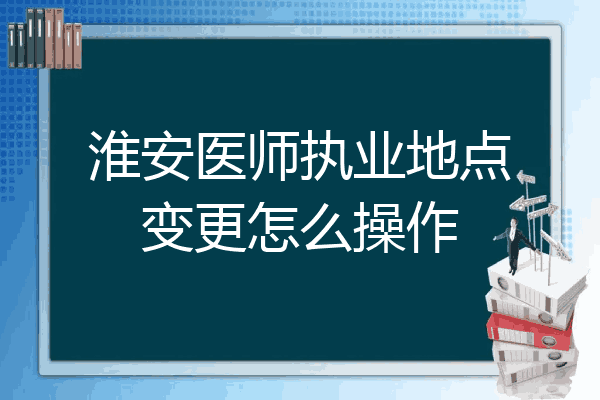 淮安医师执业地点变更怎么操作